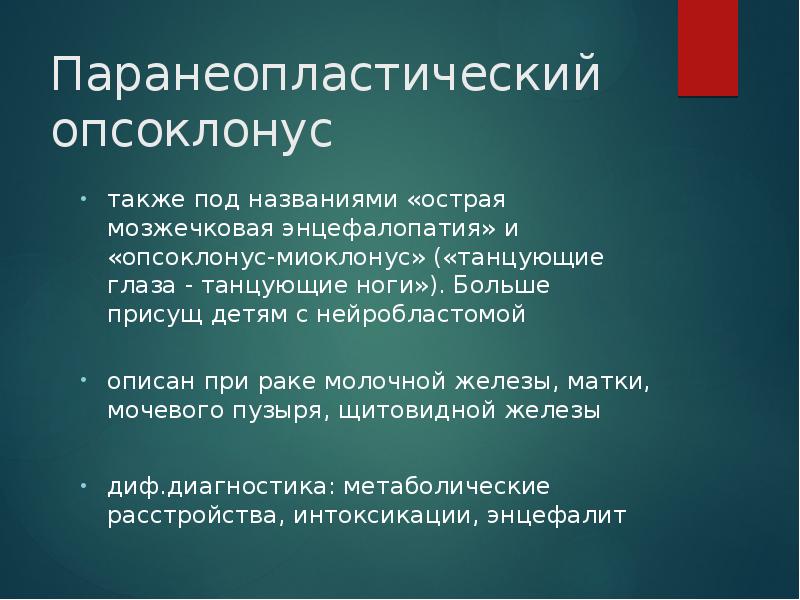 Паранеопластический опсоклонус

• также под названиями «острая мозжечковая энцефалопатия» и «опсоклонус-миоклонус» («танцующие глаза - танцующие ноги»). Больше присущ детям с нейробластомой

• описан при раке молочной железы, матки, мочевого пузыря, щитовидной железы

• диф.диагностика: метаболические расстройства, интоксикации, энцефалит